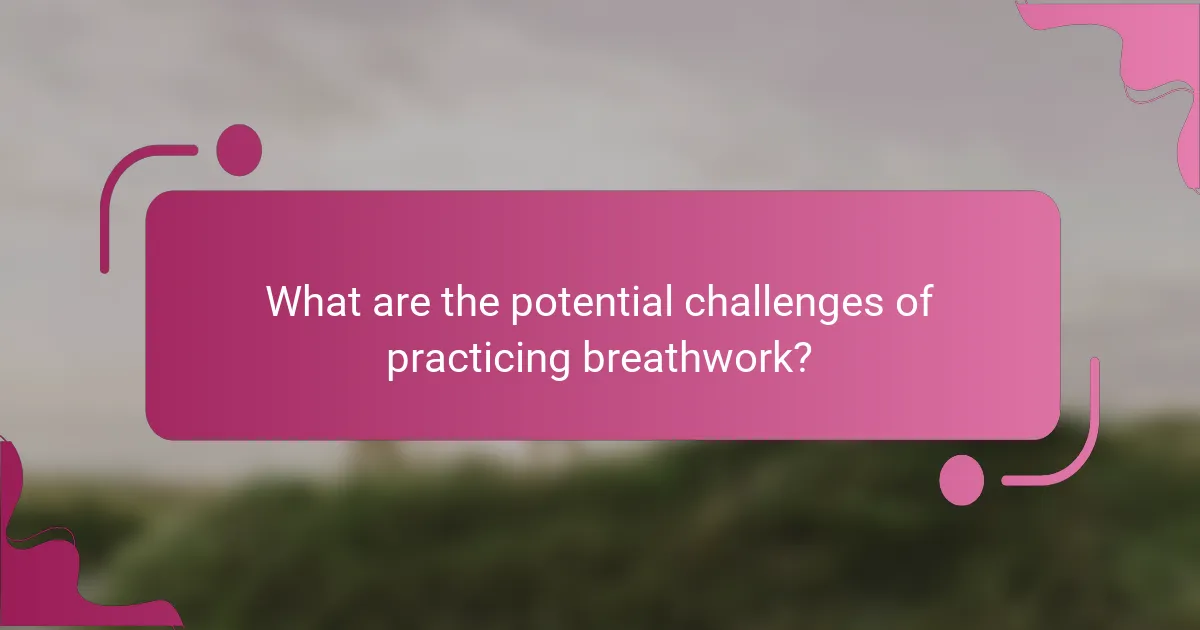 What are the potential challenges of practicing breathwork?